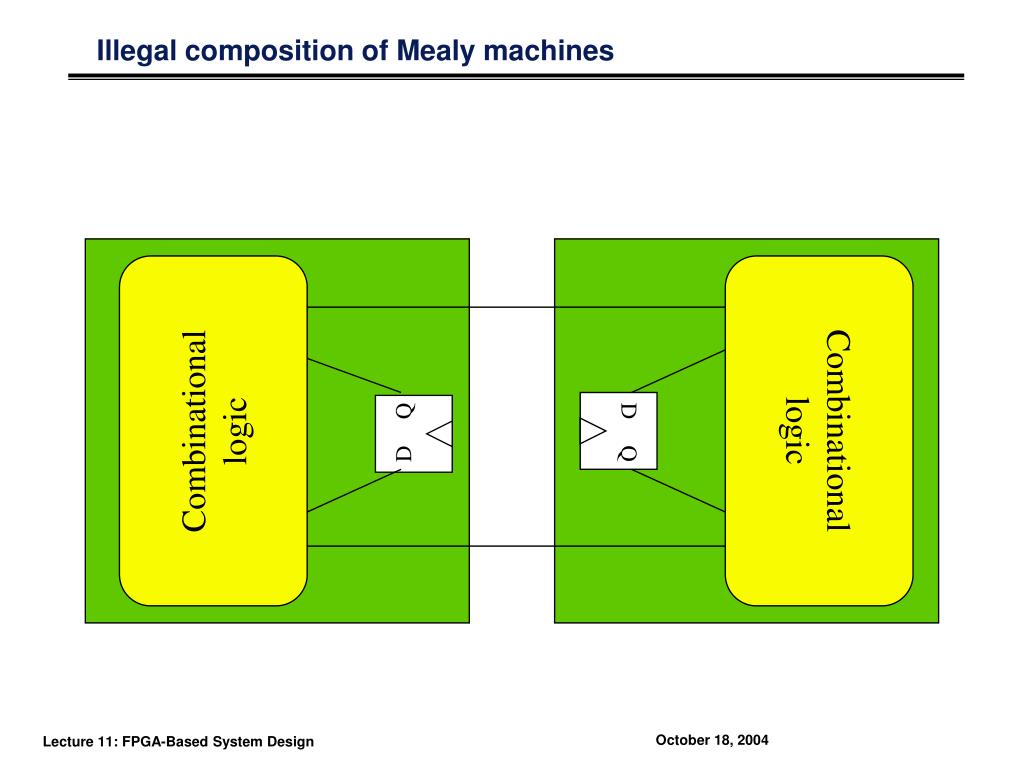 Illegal composition of Mealy machines

Combinational logic

D Q

D Q

Combinational logic

Lecture 11: FPGA-Based System Design

October 18, 2004